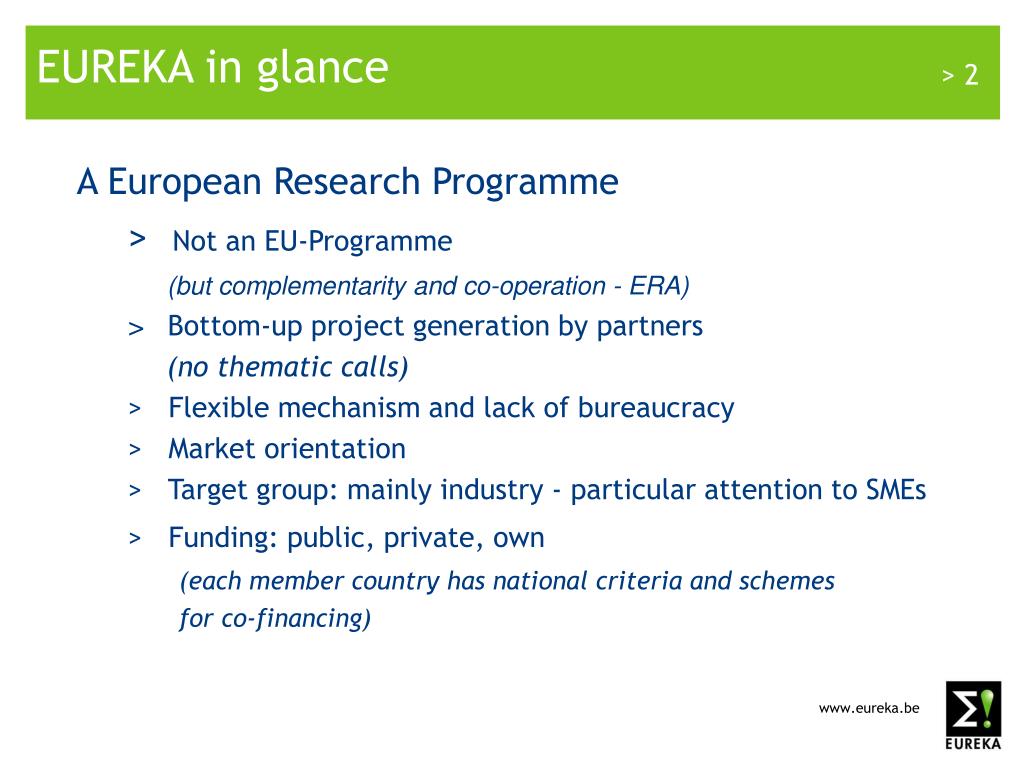 EUREKA in glance

> 2

A European Research Programme

> Not an EU-Programme
(but complementarity and co-operation - ERA)

> Bottom-up project generation by partners
(no thematic calls)

> Flexible mechanism and lack of bureaucracy

> Market orientation

> Target group: mainly industry - particular attention to SMEs

> Funding: public, private, own
(each member country has national criteria and schemes for co-financing)

www.eureka.be

Σ!
EUREKA